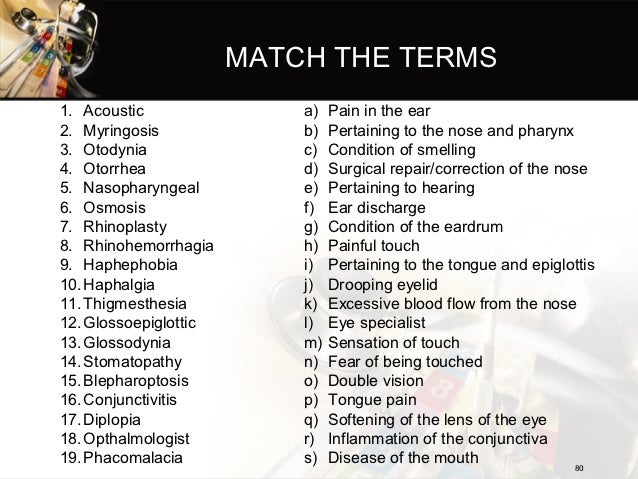 MATCH THE TERMS

1. Acoustic
2. Myringosis
3. Otodynia
4. Otorrhea
5. Nasopharyngeal
6. Osmosis
7. Rhinoplasty
8. Rhinohemorrhagia
9. Haphephobia
10. Haphalgia
11. Thigmesthesia
12. Glossoepiglottic
13. Glossodynia
14. Stomatopathy
15. Blepharoptosis
16. Conjunctivitis
17. Diplopia
18. Opthalmologist
19. Phacomalacia

a) Pain in the ear
b) Pertaining to the nose and pharynx
c) Condition of smelling
d) Surgical repair/correction of the nose
e) Pertaining to hearing
f) Ear discharge
g) Condition of the eardrum
h) Painful touch
i) Pertaining to the tongue and epiglottis
j) Drooping eyelid
k) Excessive blood flow from the nose
l) Eye specialist
m) Sensation of touch
n) Fear of being touched
o) Double vision
p) Tongue pain
q) Softening of the lens of the eye
r) Inflammation of the conjunctiva
s) Disease of the mouth

80